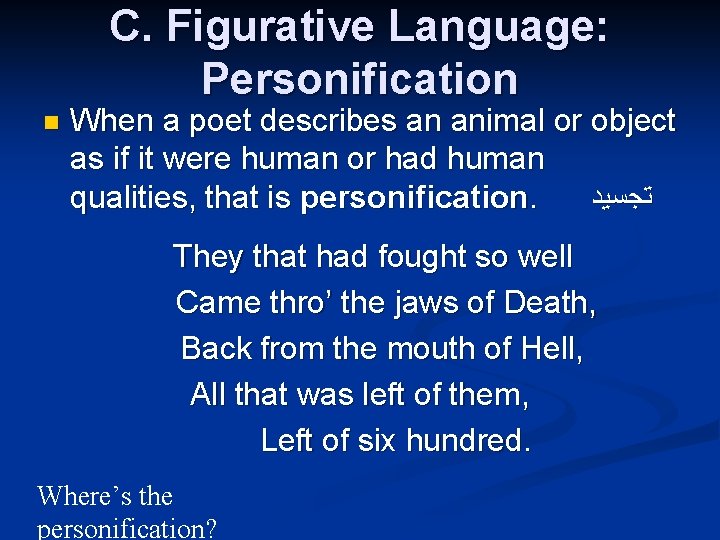 C. Figurative Language: Personification

When a poet describes an animal or object as if it were human or had human qualities, that is personification. تجسيد

They that had fought so well
Came thro' the jaws of Death,
Back from the mouth of Hell,
All that was left of them,
Left of six hundred.

Where's the personification?